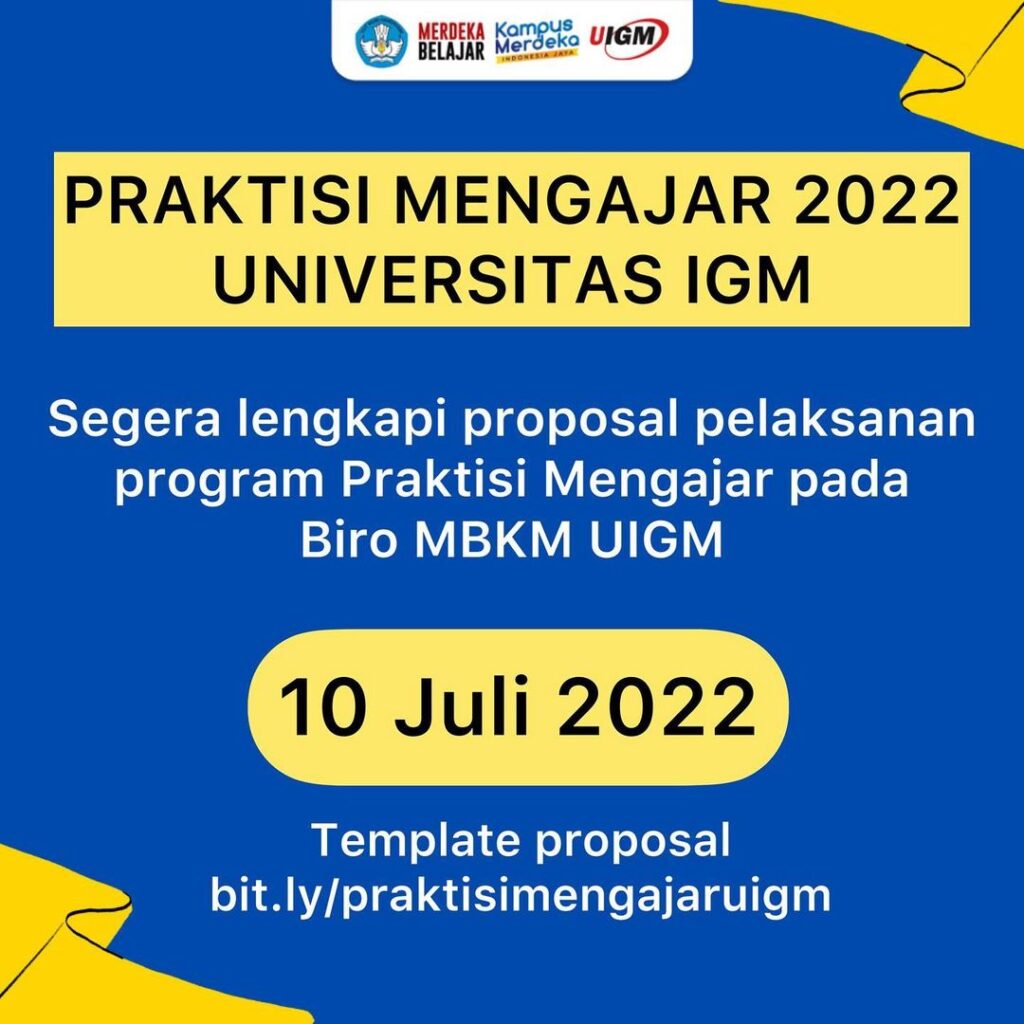 MERDEKA BELAJAR Kampus Merdeka INDONESIA JAYA UIGM

PRAKTISI MENGAJAR 2022
UNIVERSITAS IGM

Segera lengkapi proposal pelaksanan program Praktisi Mengajar pada Biro MBKM UIGM

10 Juli 2022

Template proposal
bit.ly/praktisimengajaruigm